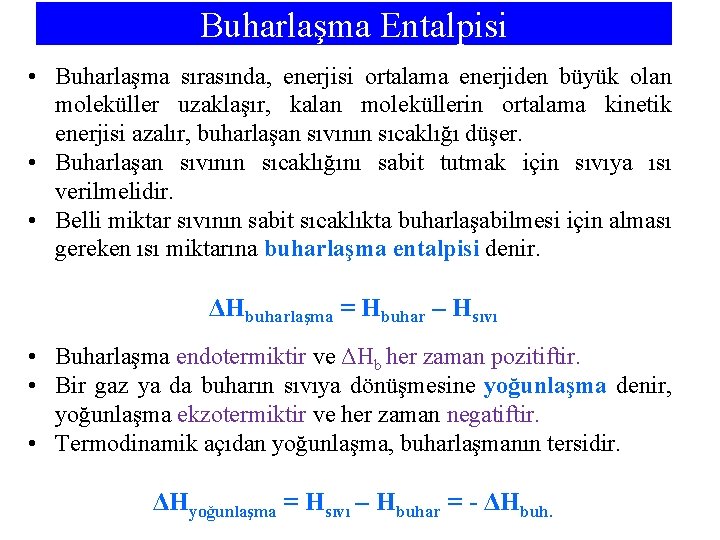 Buharlaşma Entalpisi

• Buharlaşma sırasında, enerjisi ortalama enerjiden büyük olan moleküller uzaklaşır, kalan moleküllerin ortalama kinetik enerjisi azalır, buharlaşan sıvının sıcaklığı düşer.
• Buharlaşan sıvının sıcaklığını sabit tutmak için sıvıya ısı verilmelidir.
• Belli miktar sıvının sabit sıcaklıkta buharlaşabilmesi için alması gereken ısı miktarına buharlaşma entalpisi denir.

$\Delta H_{buharlaşma} = H_{buhar} - H_{sıvı}$

• Buharlaşma endotermiktir ve $\Delta H_b$ her zaman pozitiftir.
• Bir gaz ya da buharın sıvıya dönüşmesine yoğunlaşma denir, yoğunlaşma ekzotermiktir ve her zaman negatiftir.
• Termodinamik açıdan yoğunlaşma, buharlaşmanın tersidir.

$\Delta H_{yoğunlaşma} = H_{sıvı} - H_{buhar} = - \Delta H_{buh.}$